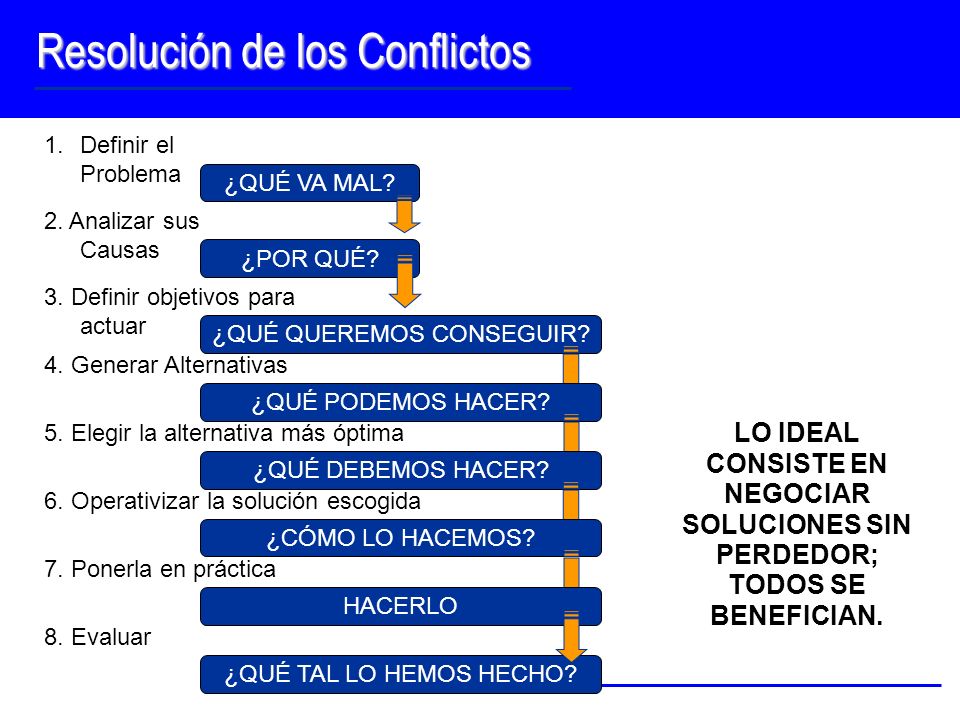 Resolución de los Conflictos

1. Definir el Problema

¿QUÉ VA MAL?

2. Analizar sus Causas

¿POR QUÉ?

3. Definir objetivos para actuar

¿QUÉ QUEREMOS CONSEGUIR?

4. Generar Alternativas

¿QUÉ PODEMOS HACER?

5. Elegir la alternativa más óptima

¿QUÉ DEBEMOS HACER?

6. Operativizar la solución escogida

¿CÓMO LO HACEMOS?

7. Ponerla en práctica

HACERLO

8. Evaluar

¿QUÉ TAL LO HEMOS HECHO?

LO IDEAL CONSISTE EN NEGOCIAR SOLUCIONES SIN PERDEDOR; TODOS SE BENEFICIAN.